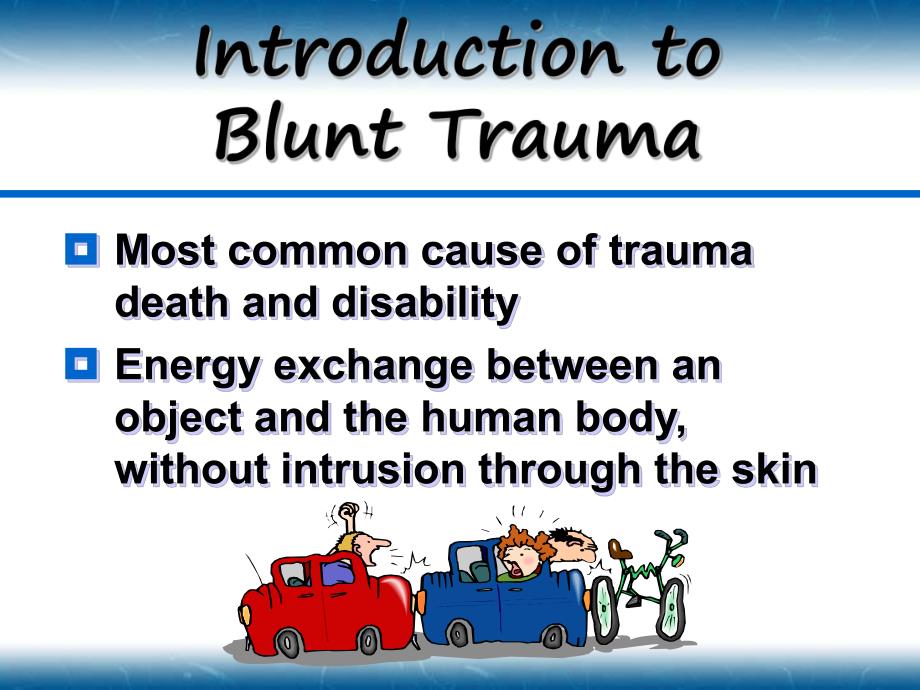 Introduction to Blunt Trauma

Most common cause of trauma death and disability

Energy exchange between an object and the human body, without intrusion through the skin